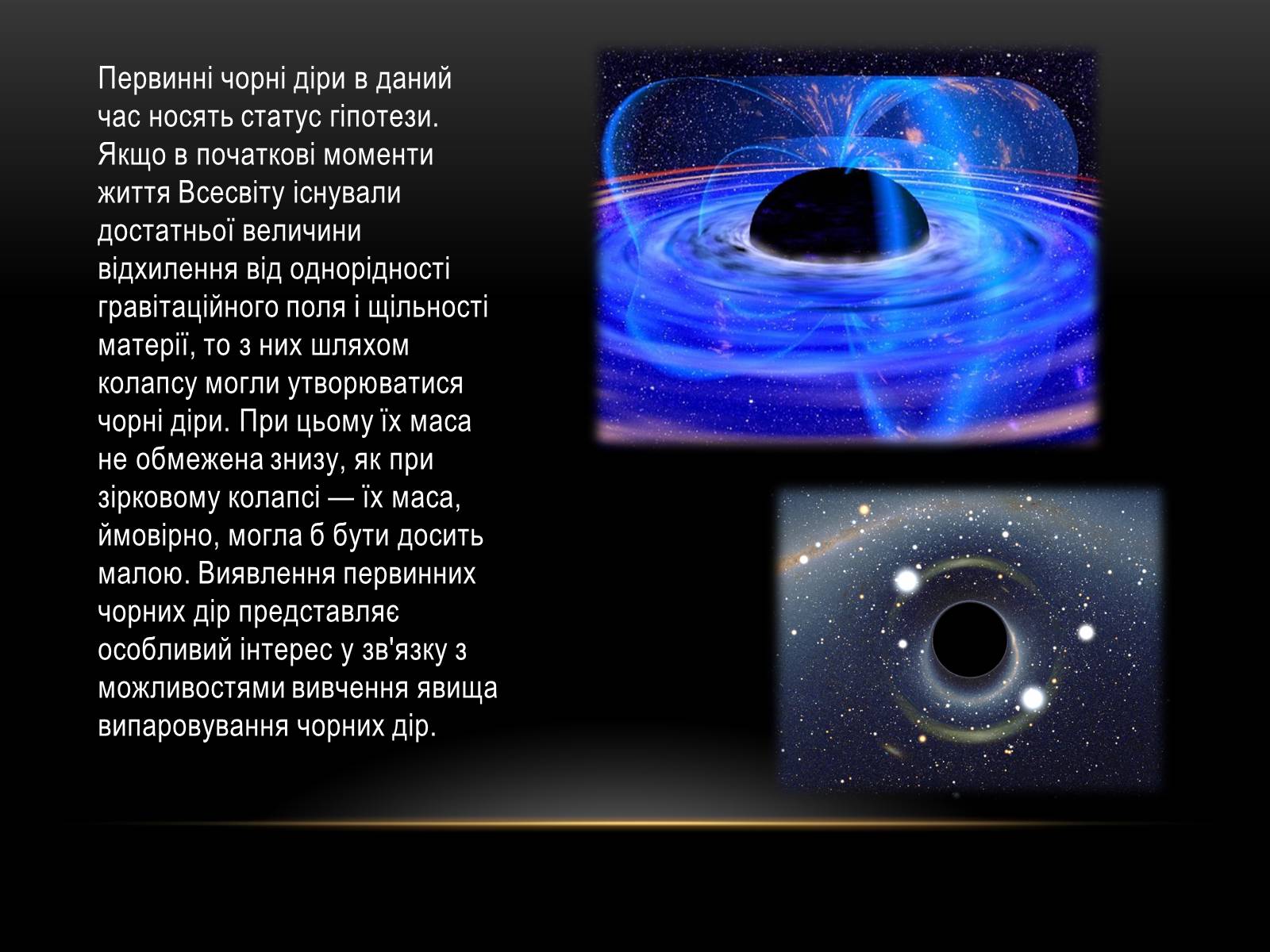 Первинні чорні діри в даний час носять статус гіпотези. Якщо в початкові моменти життя Всесвіту існували достатньої величини відхилення від однорідності гравітаційного поля і щільності матерії, то з них шляхом колапсу могли утворюватися чорні діри. При цьому їх маса не обмежена знизу, як при зірковому колапсі — їх маса, ймовірно, могла б бути досить малою. Виявлення первинних чорних дір представляє особливий інтерес у зв'язку з можливостями вивчення явища випаровування чорних дір.